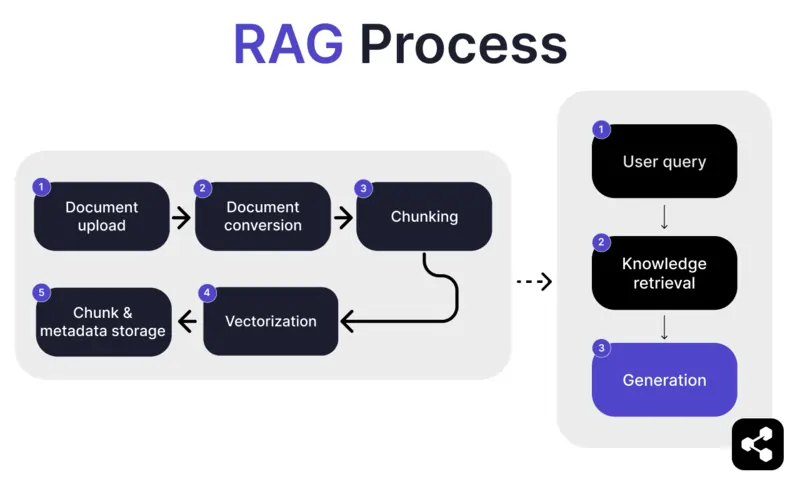 RAG Process

1 Document upload

2 Document conversion

3 Chunking

4 Vectorization

5 Chunk & metadata storage

1 User query

2 Knowledge retrieval

3 Generation